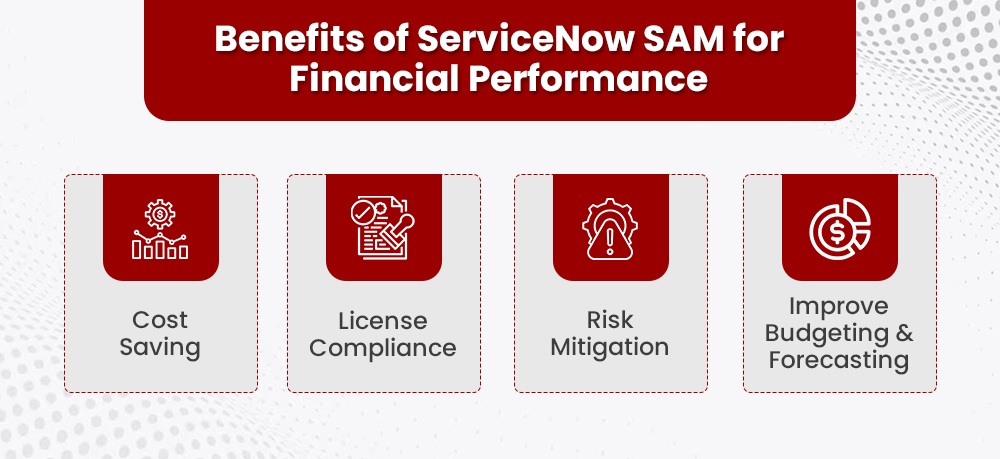 Benefits of ServiceNow SAM for Financial Performance

Cost Saving

License Compliance

Risk Mitigation

Improve Budgeting & Forecasting